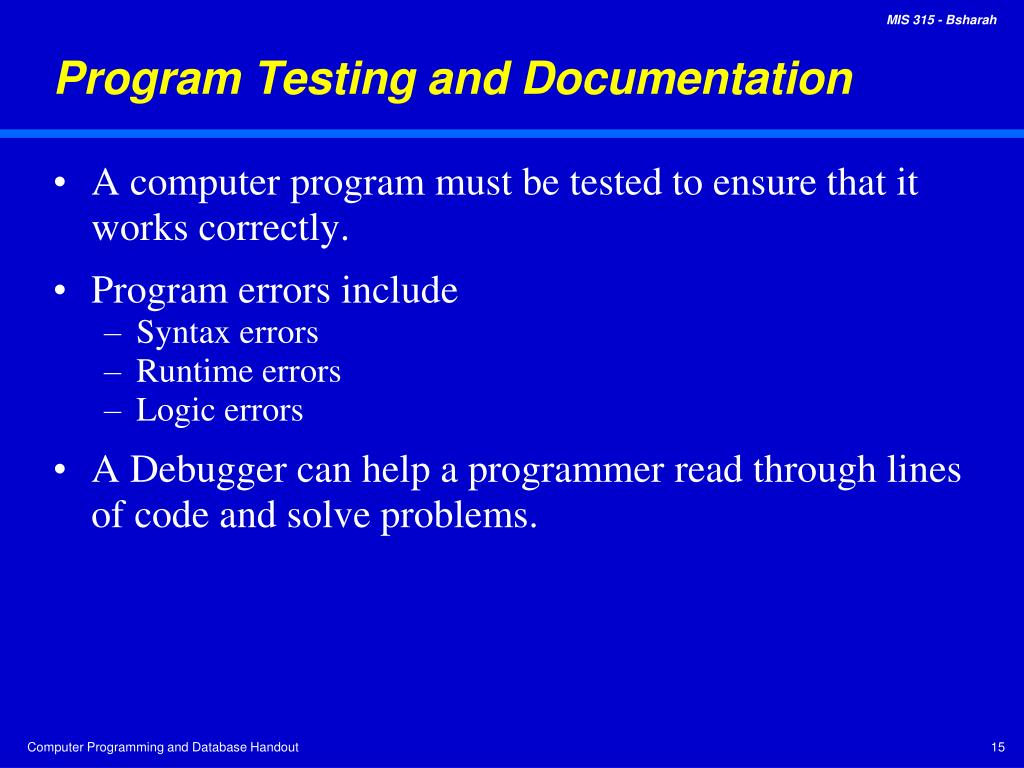 MIS 315 - Bsharah

Program Testing and Documentation

• A computer program must be tested to ensure that it works correctly.

• Program errors include
– Syntax errors
– Runtime errors
– Logic errors

• A Debugger can help a programmer read through lines of code and solve problems.

Computer Programming and Database Handout

15